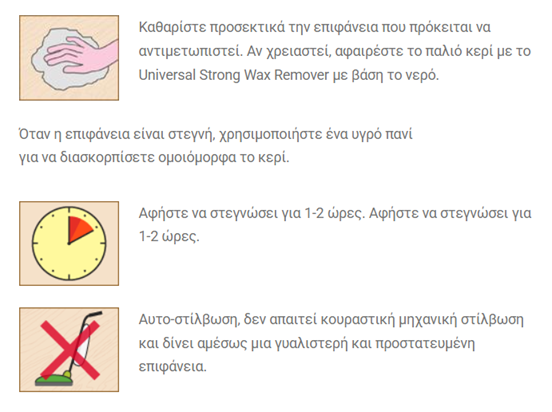 Καθαρίστε προσεκτικά την επιφάνεια που πρόκειται να αντιμετωπιστεί. Αν χρειαστεί, αφαιρέστε το παλιό κερί με το Universal Strong Wax Remover με βάση το νερό.

Όταν η επιφάνεια είναι στεγνή, χρησιμοποιήστε ένα υγρό πανί για να διασκορπίσετε ομοιόμορφα το κερί.

Αφήστε να στεγνώσει για 1-2 ώρες. Αφήστε να στεγνώσει για 1-2 ώρες.

Αυτο-στίλβωση, δεν απαιτεί κουραστική μηχανική στίλβωση και δίνει αμέσως μια γυαλιστερή και προστατευμένη επιφάνεια.